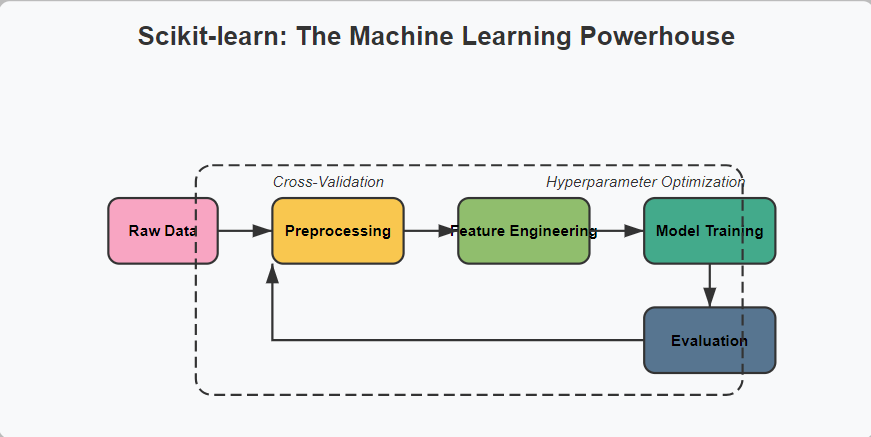 Scikit-learn: The Machine Learning Powerhouse

Cross-Validation

Hyperparameter Optimization

Raw Data

Preprocessing

Feature Engineering

Model Training

Evaluation